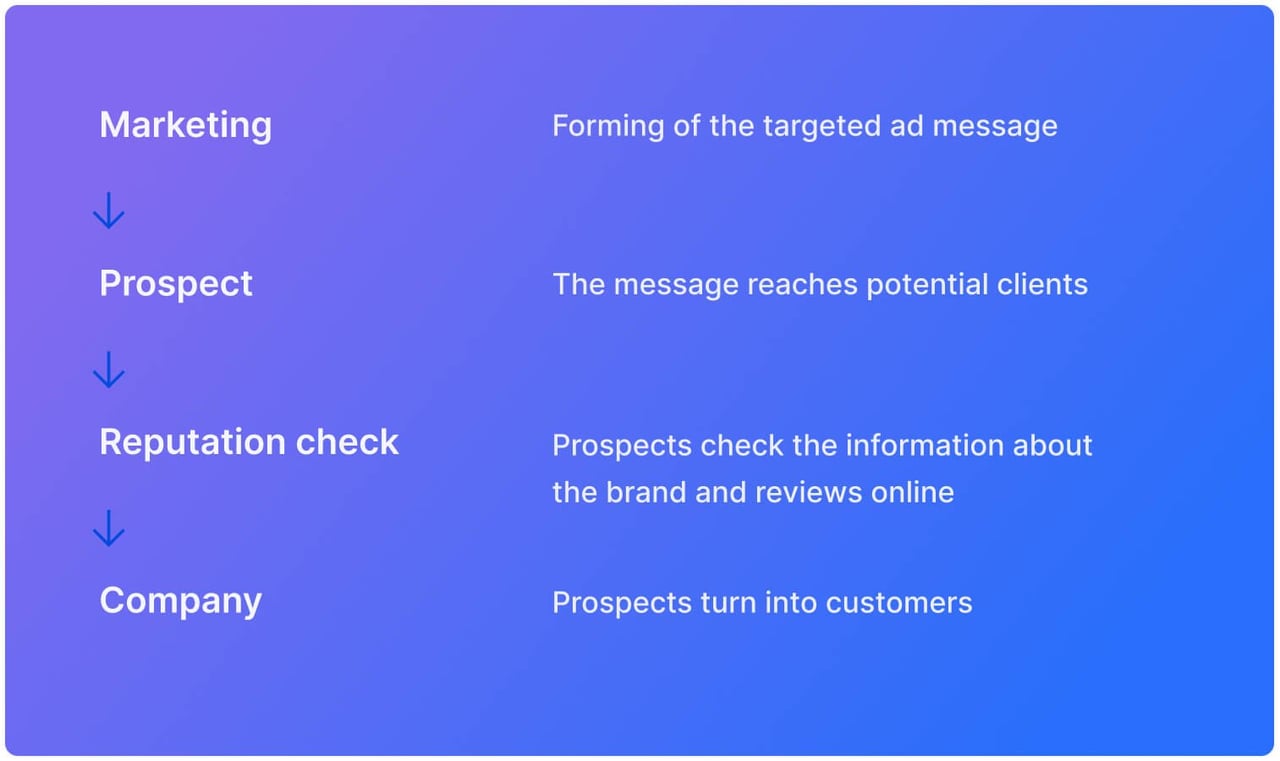 Marketing

Forming of the targeted ad message

Prospect

The message reaches potential clients

Reputation check

Prospects check the information about the brand and reviews online

Company

Prospects turn into customers